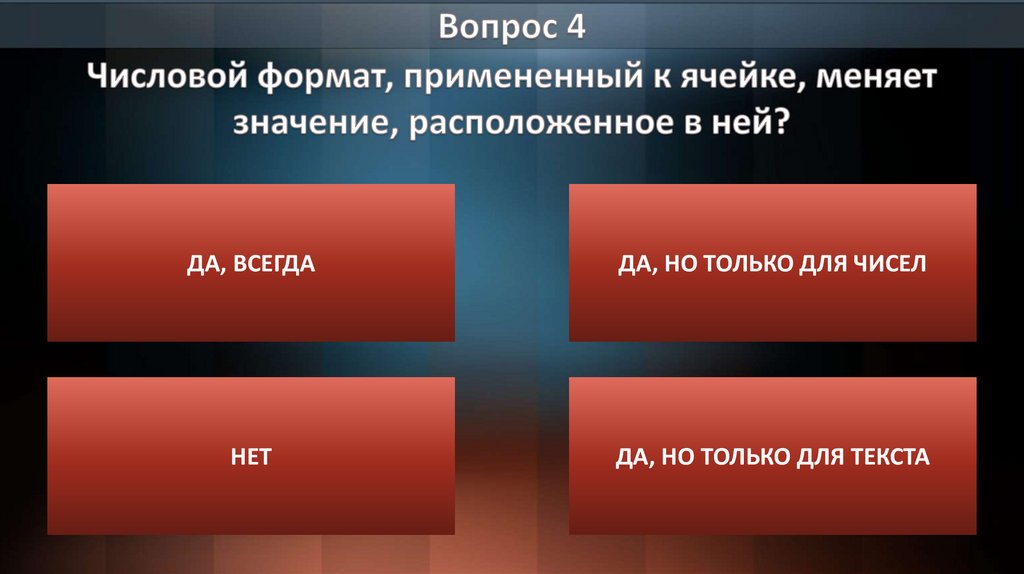 Вопрос 4

Числовой формат, примененный к ячейке, меняет значение, расположенное в ней?

ДА, ВСЕГДА

ДА, НО ТОЛЬКО ДЛЯ ЧИСЕЛ

НЕТ

ДА, НО ТОЛЬКО ДЛЯ ТЕКСТА